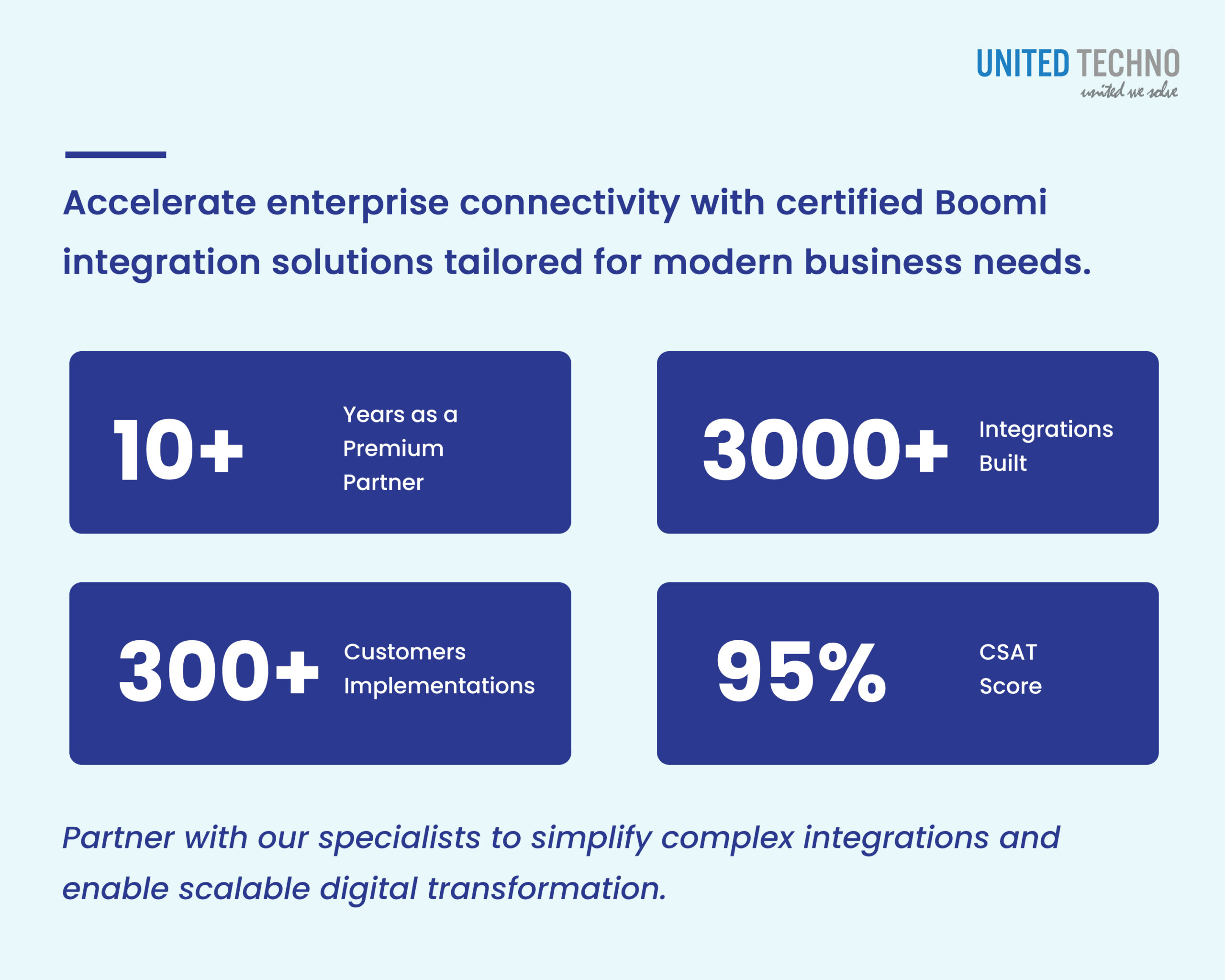 UNITED TECHNO
united we solve

Accelerate enterprise connectivity with certified Boomi integration solutions tailored for modern business needs.

10+ Years as a Premium Partner

3000+ Integrations Built

300+ Customers Implementations

95% CSAT Score

Partner with our specialists to simplify complex integrations and enable scalable digital transformation.